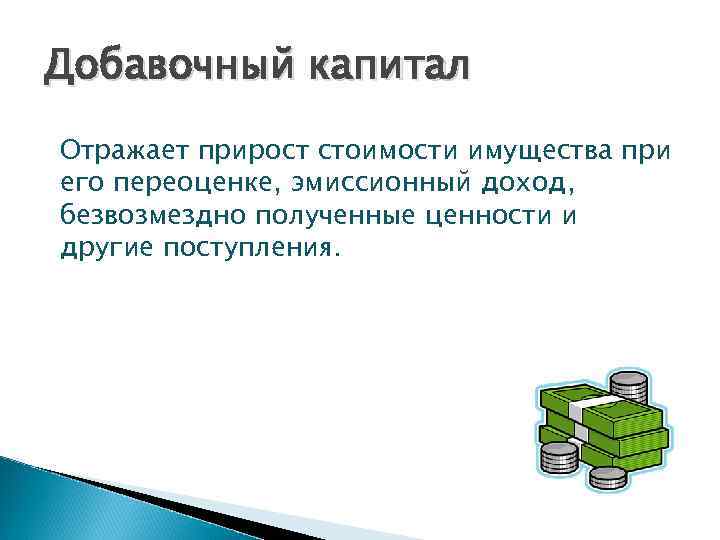 Добавочный капитал

Отражает прирост стоимости имущества при его переоценке, эмиссионный доход, безвозмездно полученные ценности и другие поступления.